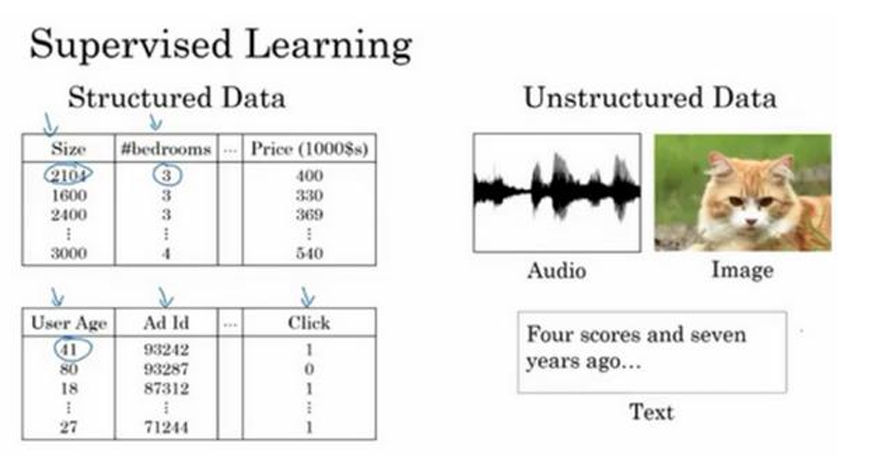 Supervised Learning

Structured Data

| Size | #bedrooms | ... | Price (1000$s) |
|---|---|---|---|
| 2104 | 3 | | 400 |
| 1600 | 3 | | 330 |
| 2400 | 3 | | 369 |
| ⋮ | ⋮ | | ⋮ |
| 3000 | 4 | | 540 |

| User Age | Ad Id | ... | Click |
|---|---|---|---|
| 41 | 93242 | | 1 |
| 80 | 93287 | | 0 |
| 18 | 87312 | | 1 |
| ⋮ | ⋮ | | ⋮ |
| 27 | 71244 | | 1 |

Unstructured Data

Audio

Image

Four scores and seven years ago…

Text